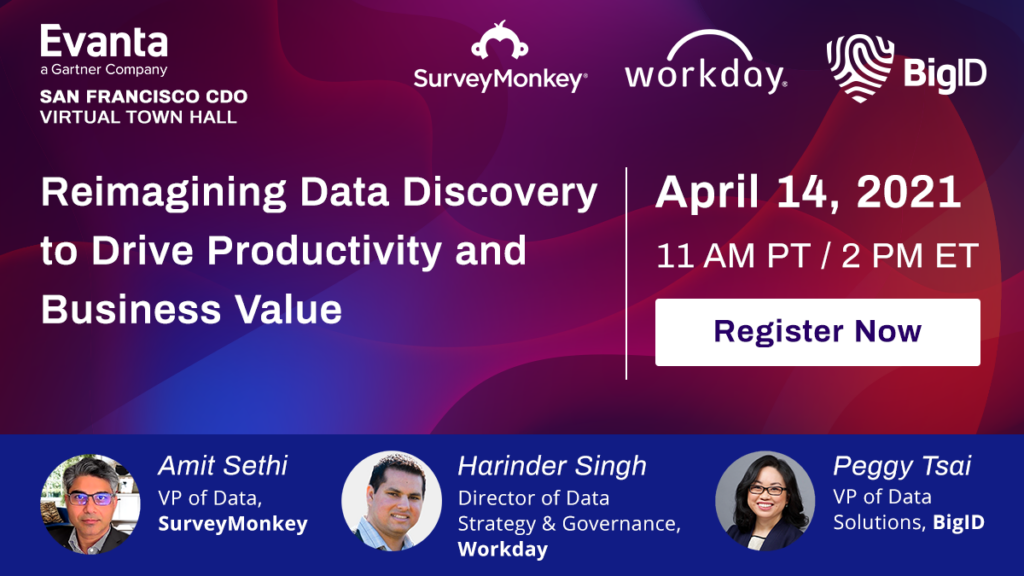 Evanta
a Gartner Company
SAN FRANCISCO CDO
VIRTUAL TOWN HALL

SurveyMonkey®

workday.

BigID

Reimagining Data Discovery to Drive Productivity and Business Value

April 14, 2021
11 AM PT / 2 PM ET

Register Now

Amit Sethi
VP of Data, SurveyMonkey

Harinder Singh
Director of Data Strategy & Governance, Workday

Peggy Tsai
VP of Data Solutions, BigID